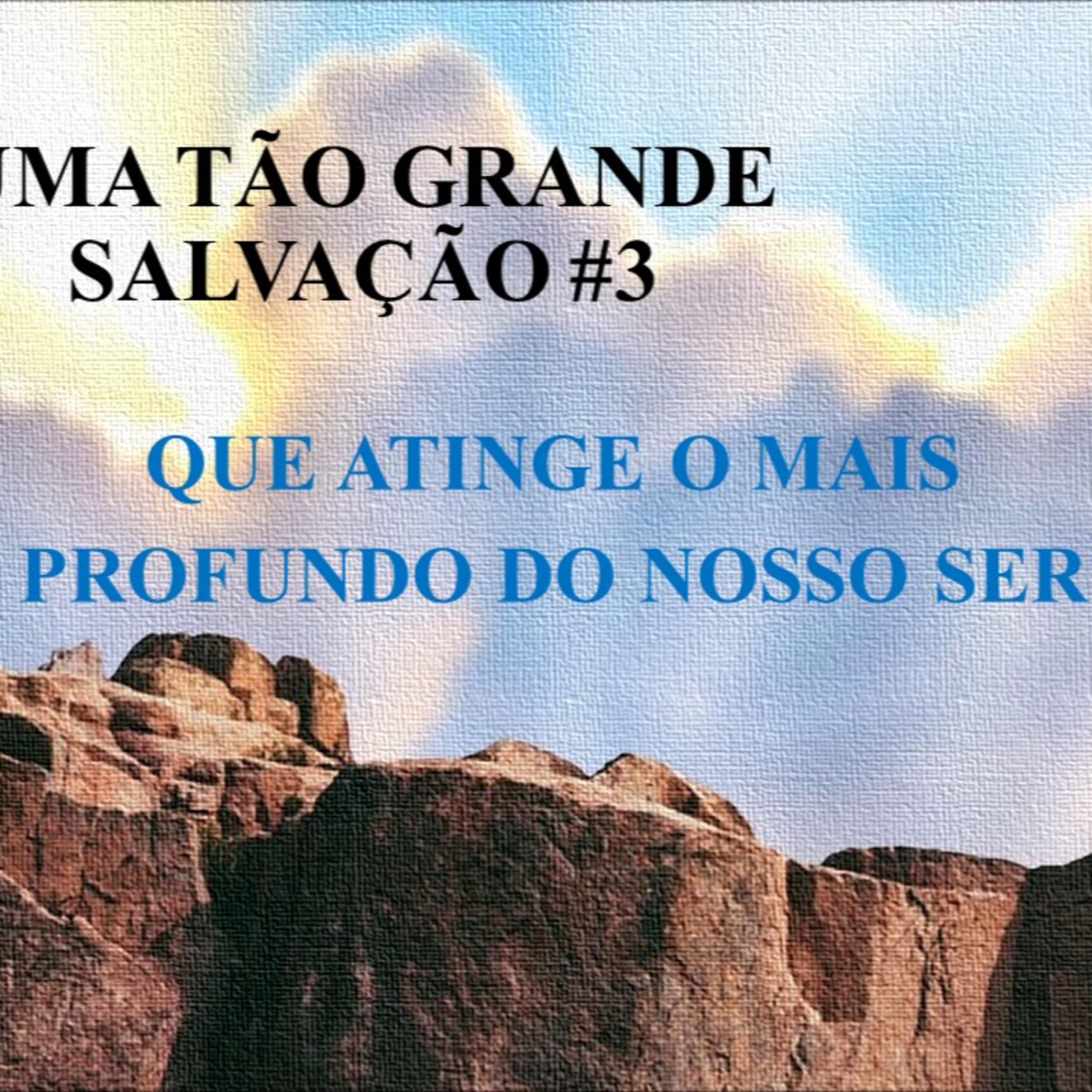 UMA TÃO GRANDE SALVAÇÃO #3

QUE ATINGE O MAIS PROFUNDO DO NOSSO SER